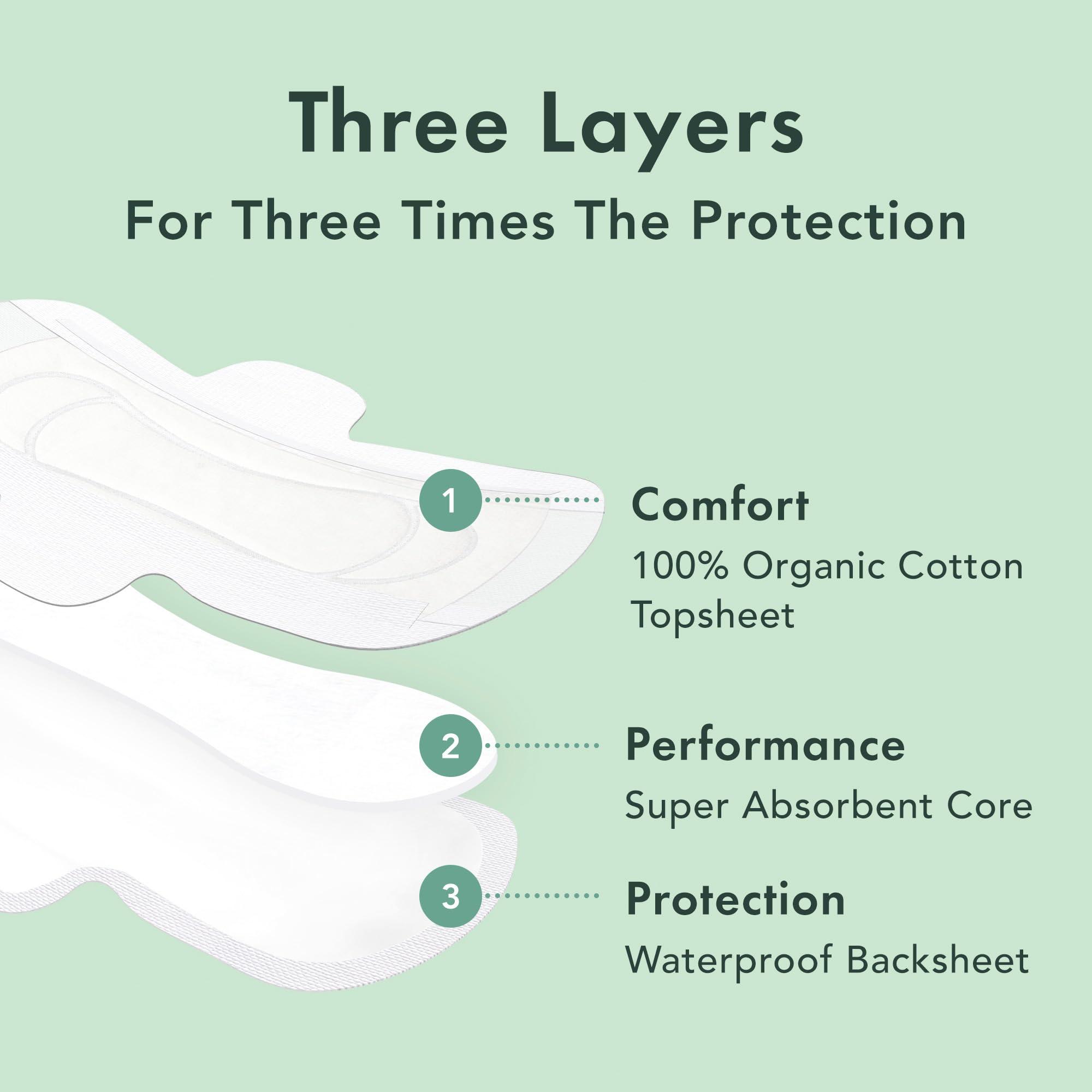 Three Layers
For Three Times The Protection

1
Comfort
100% Organic Cotton Topsheet

2
Performance
Super Absorbent Core

3
Protection
Waterproof Backsheet